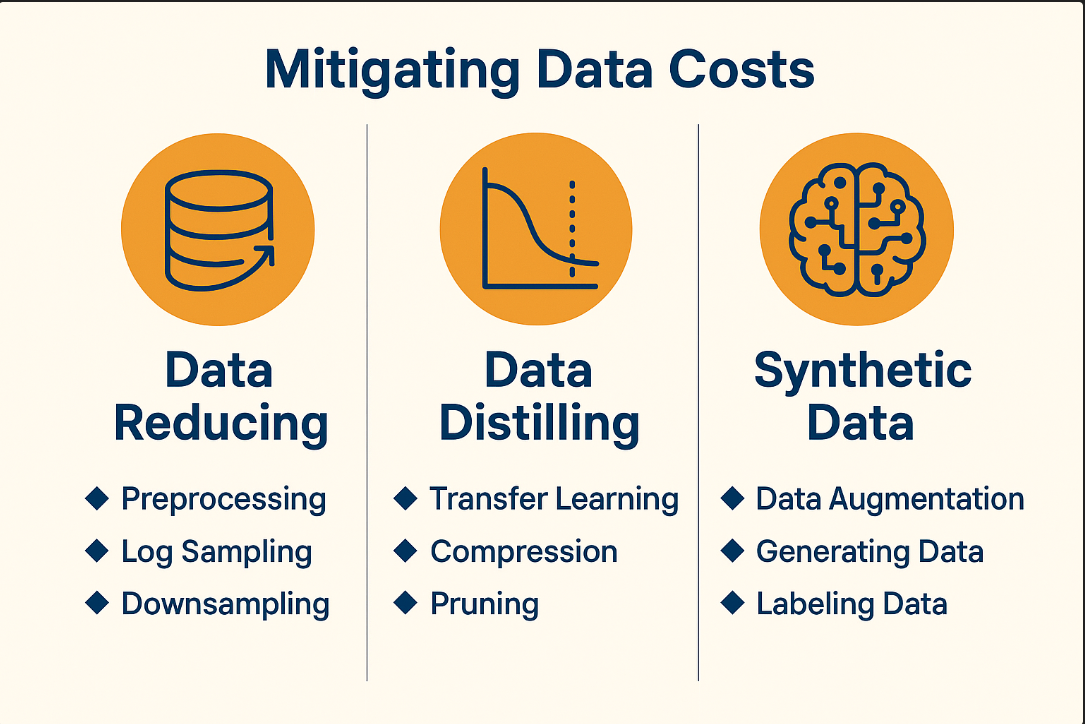 Mitigating Data Costs

Data Reducing

◆ Preprocessing
◆ Log Sampling
◆ Downsampling

Data Distilling

◆ Transfer Learning
◆ Compression
◆ Pruning

Synthetic Data

◆ Data Augmentation
◆ Generating Data
◆ Labeling Data